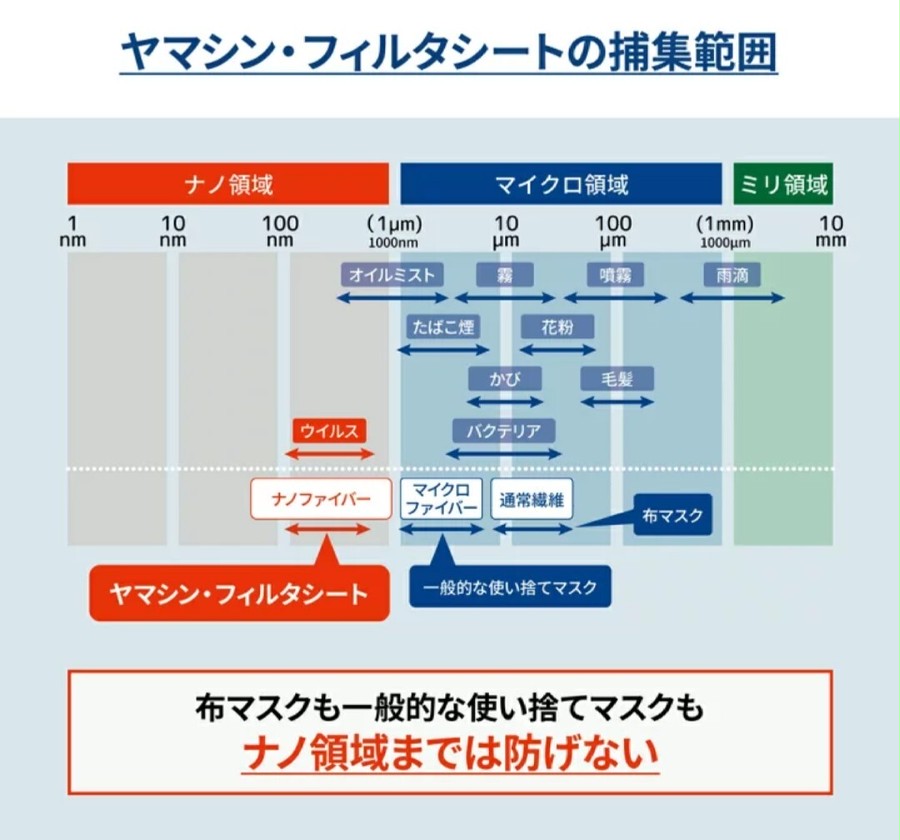 ヤマシン・フィルタシートの捕集範囲

ナノ領域

マイクロ領域

ミリ領域

1 nm

10 nm

100 nm

(1μm) 1000nm

10 μm

100 μm

(1mm) 1000μm

10 mm

オイルミスト

霧

噴霧

雨滴

たばこ煙

花粉

かび

毛髪

ウイルス

バクテリア

ナノファイバー

マイクロファイバー

通常繊維

布マスク

ヤマシン・フィルタシート

一般的な使い捨てマスク

布マスクも一般的な使い捨てマスクも
ナノ領域までは防げない